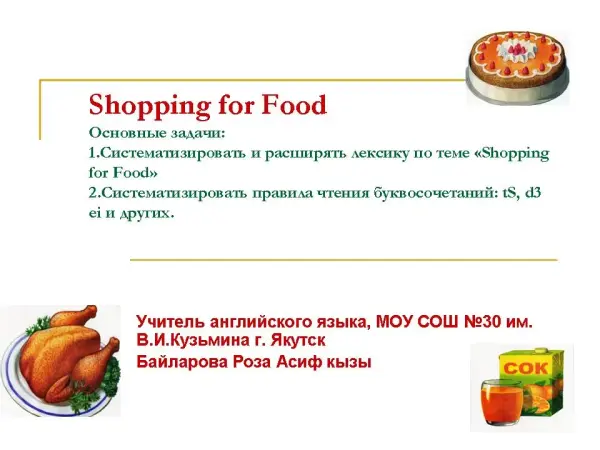 Shopping for Food

Основные задачи:
1.Систематизировать и расширять лексику по теме «Shopping for Food»
2.Систематизировать правила чтения буквосочетаний: tS, d3 ei и других.

Учитель английского языка, МОУ СОШ №30 им. В.И.Кузьмина г. Якутск
Байларова Роза Асиф кызы

СОК